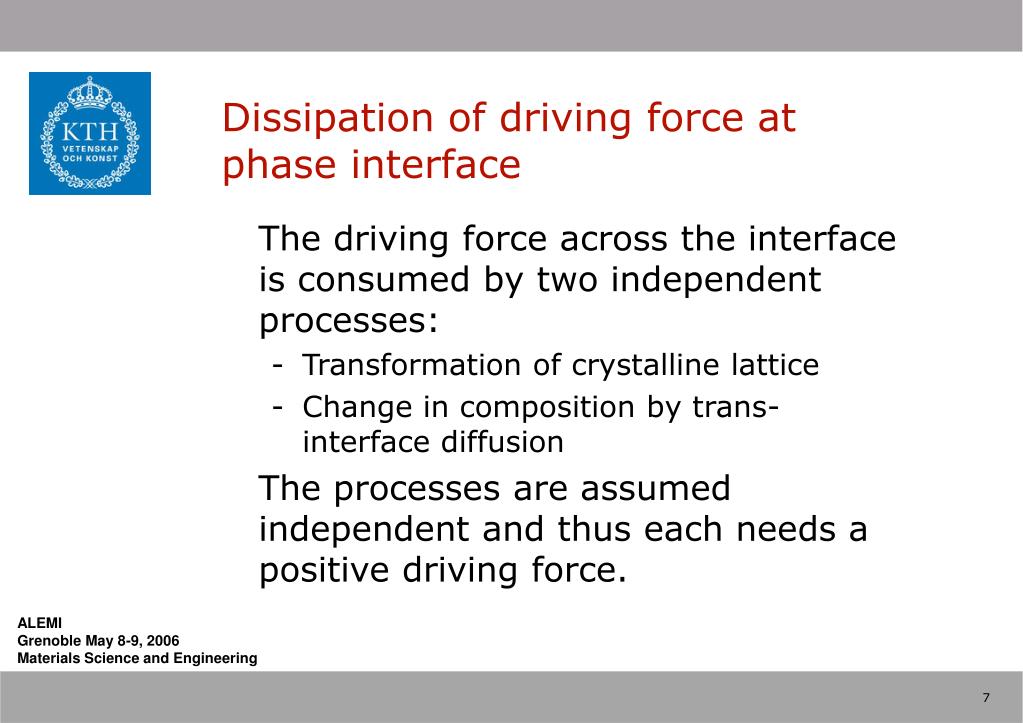 KTH
VETENSKAP
OCH KONST

Dissipation of driving force at phase interface

The driving force across the interface is consumed by two independent processes:

- Transformation of crystalline lattice
- Change in composition by trans-interface diffusion

The processes are assumed independent and thus each needs a positive driving force.

ALEMI
Grenoble May 8-9, 2006
Materials Science and Engineering

7